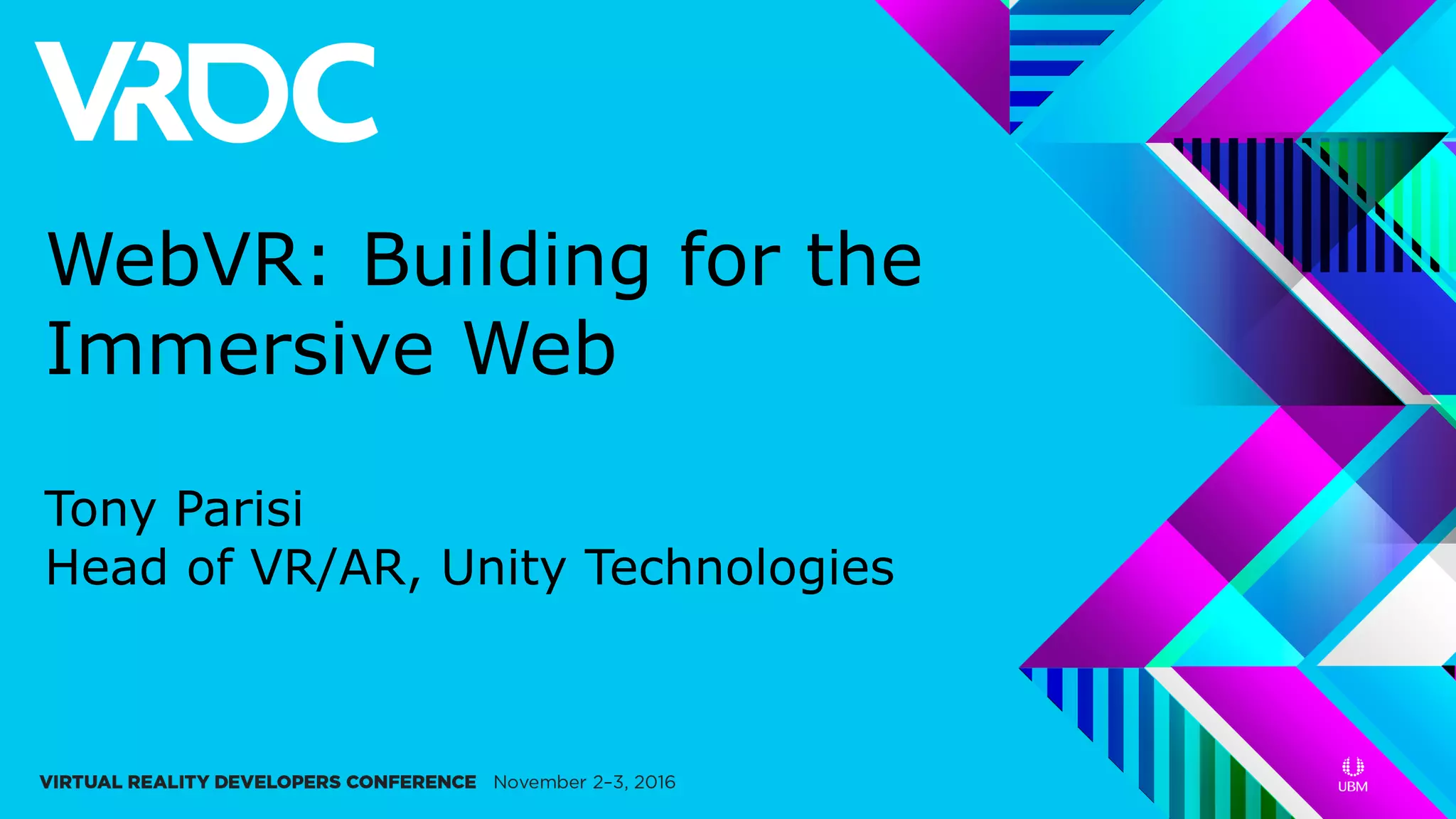 VRDC

WebVR: Building for the Immersive Web

Tony Parisi
Head of VR/AR, Unity Technologies

VIRTUAL REALITY DEVELOPERS CONFERENCE November 2–3, 2016

UBM